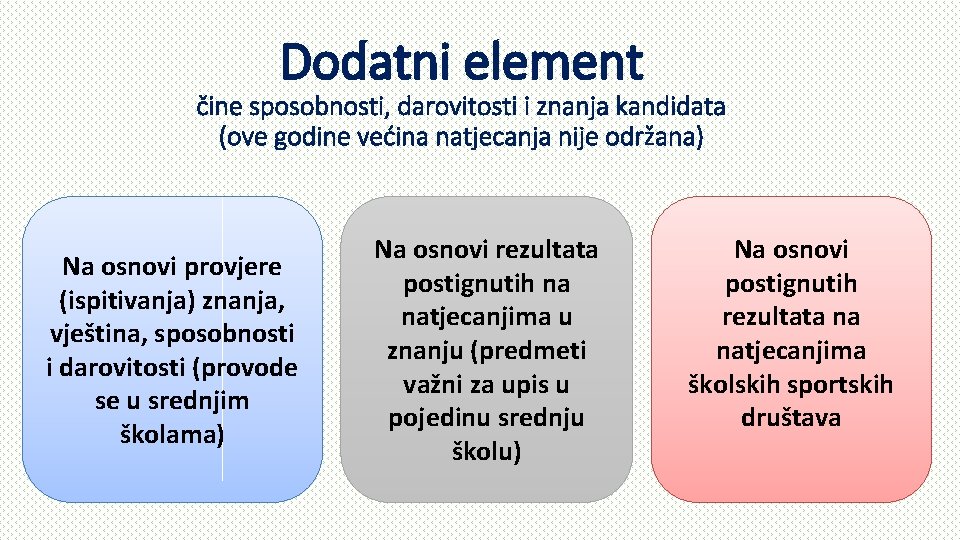 Dodatni element
čine sposobnosti, darovitosti i znanja kandidata
(ove godine većina natjecanja nije održana)

Na osnovi provjere (ispitivanja) znanja, vještina, sposobnosti i darovitosti (provode se u srednjim školama)

Na osnovi rezultata postignutih na natjecanjima u znanju (predmeti važni za upis u pojedinu srednju školu)

Na osnovi postignutih rezultata na natjecanjima školskih sportskih društava